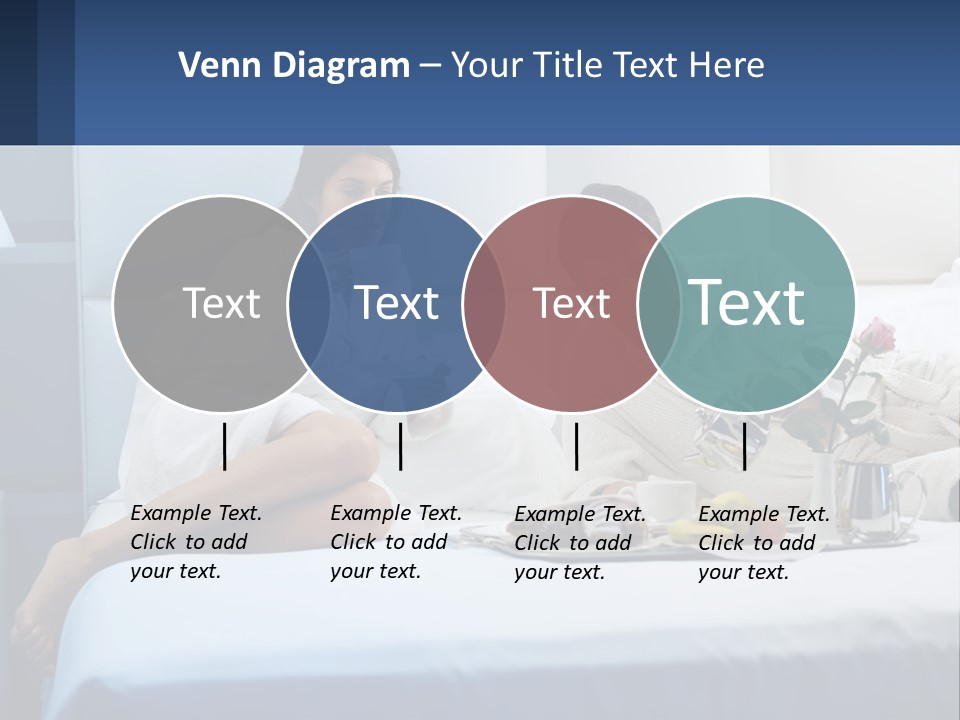 Venn Diagram – Your Title Text Here

Text

Text

Text

Text

Example Text. Click to add your text.

Example Text. Click to add your text.

Example Text. Click to add your text.

Example Text. Click to add your text.